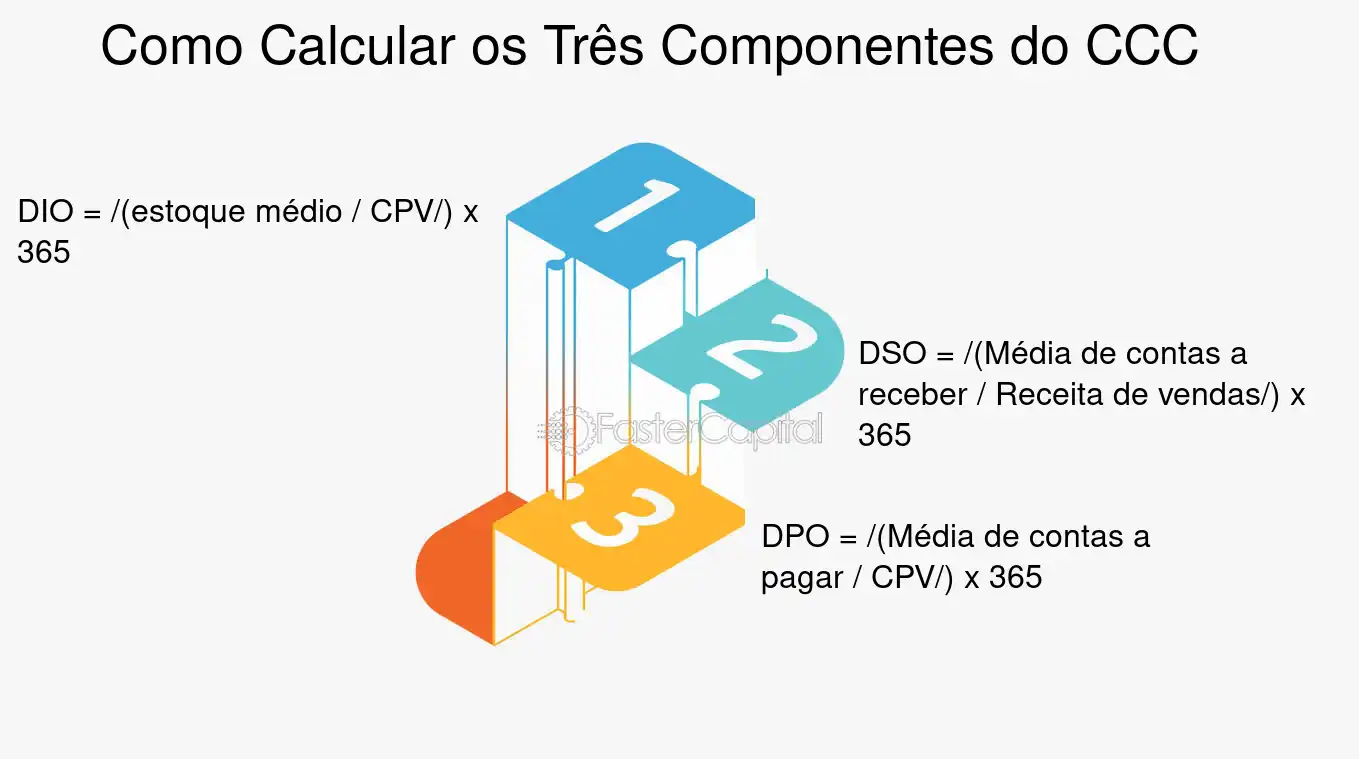 Como Calcular os Três Componentes do CCC

DIO = /(estoque médio / CPV/) x 365

1

2

DSO = /(Média de contas a receber / Receita de vendas/) x 365

FasterCapital

3

DPO = /(Média de contas a pagar / CPV/) x 365